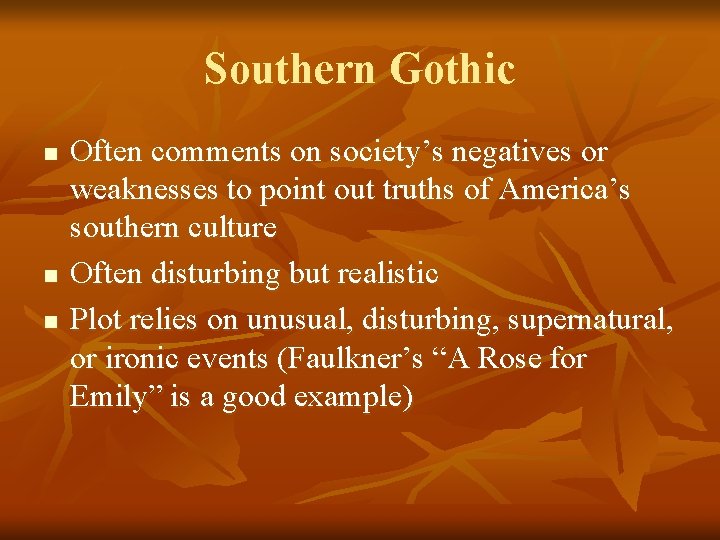 Southern Gothic

■ Often comments on society’s negatives or weaknesses to point out truths of America’s southern culture
■ Often disturbing but realistic
■ Plot relies on unusual, disturbing, supernatural, or ironic events (Faulkner’s “A Rose for Emily” is a good example)